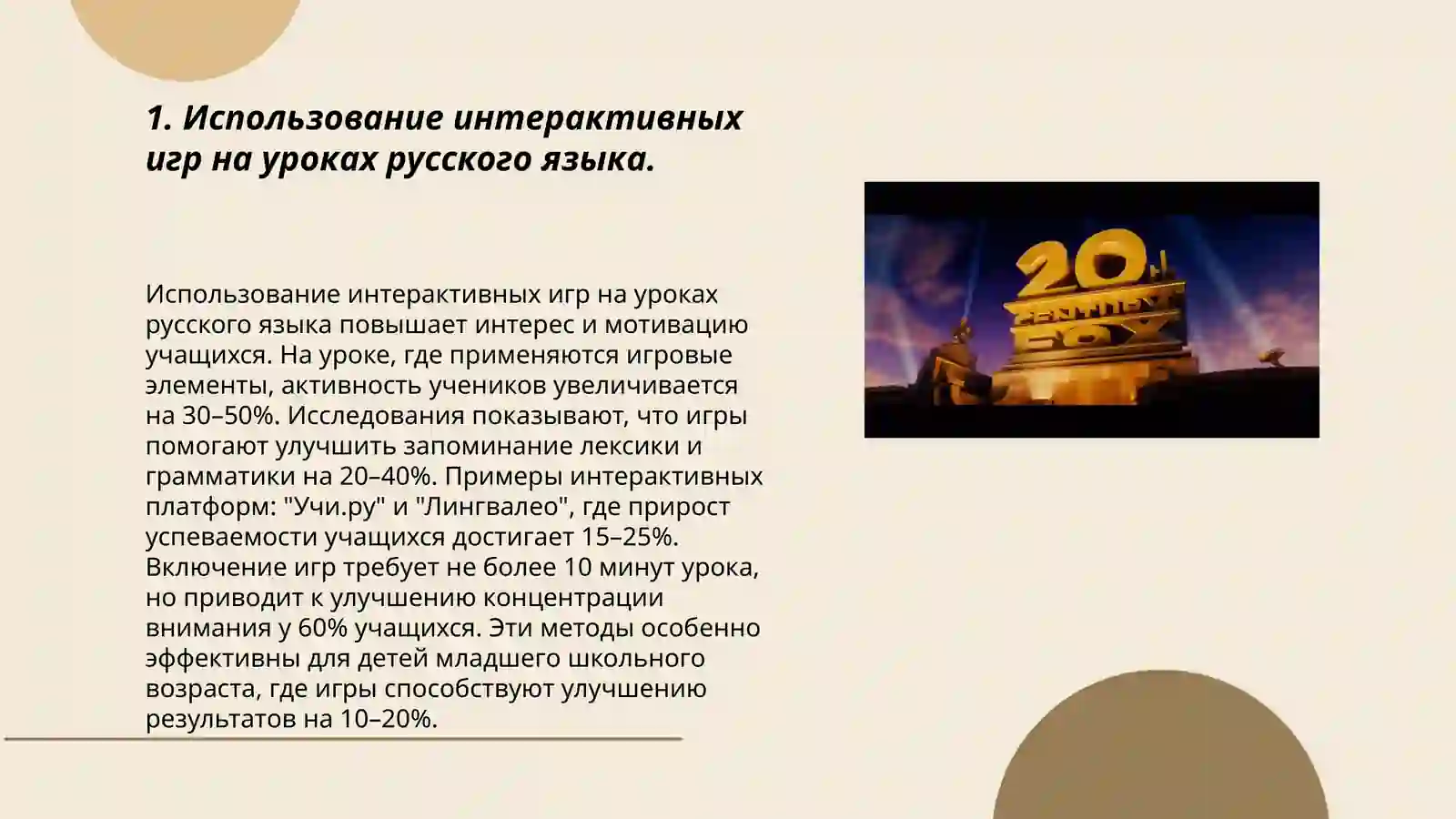 1. Использование интерактивных игр на уроках русского языка.

Использование интерактивных игр на уроках русского языка повышает интерес и мотивацию учащихся. На уроке, где применяются игровые элементы, активность учеников увеличивается на 30–50%. Исследования показывают, что игры помогают улучшить запоминание лексики и грамматики на 20–40%. Примеры интерактивных платформ: "Учи.ру" и "Лингвалео", где прирост успеваемости учащихся достигает 15–25%. Включение игр требует не более 10 минут урока, но приводит к улучшению концентрации внимания у 60% учащихся. Эти методы особенно эффективны для детей младшего школьного возраста, где игры способствуют улучшению результатов на 10–20%.

20th CENTURY FOX